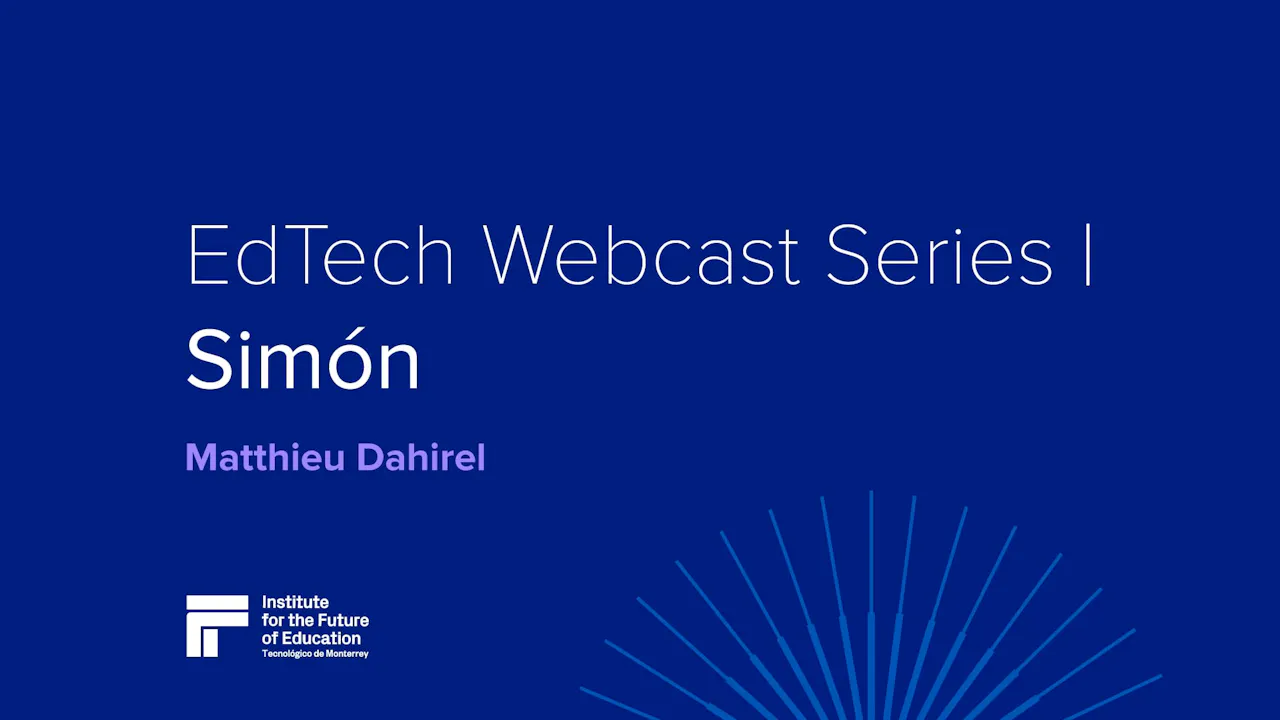 EdTech Webcast Series | Simón

Matthieu Dahirel

Institute for the Future of Education
Tecnológico de Monterrey